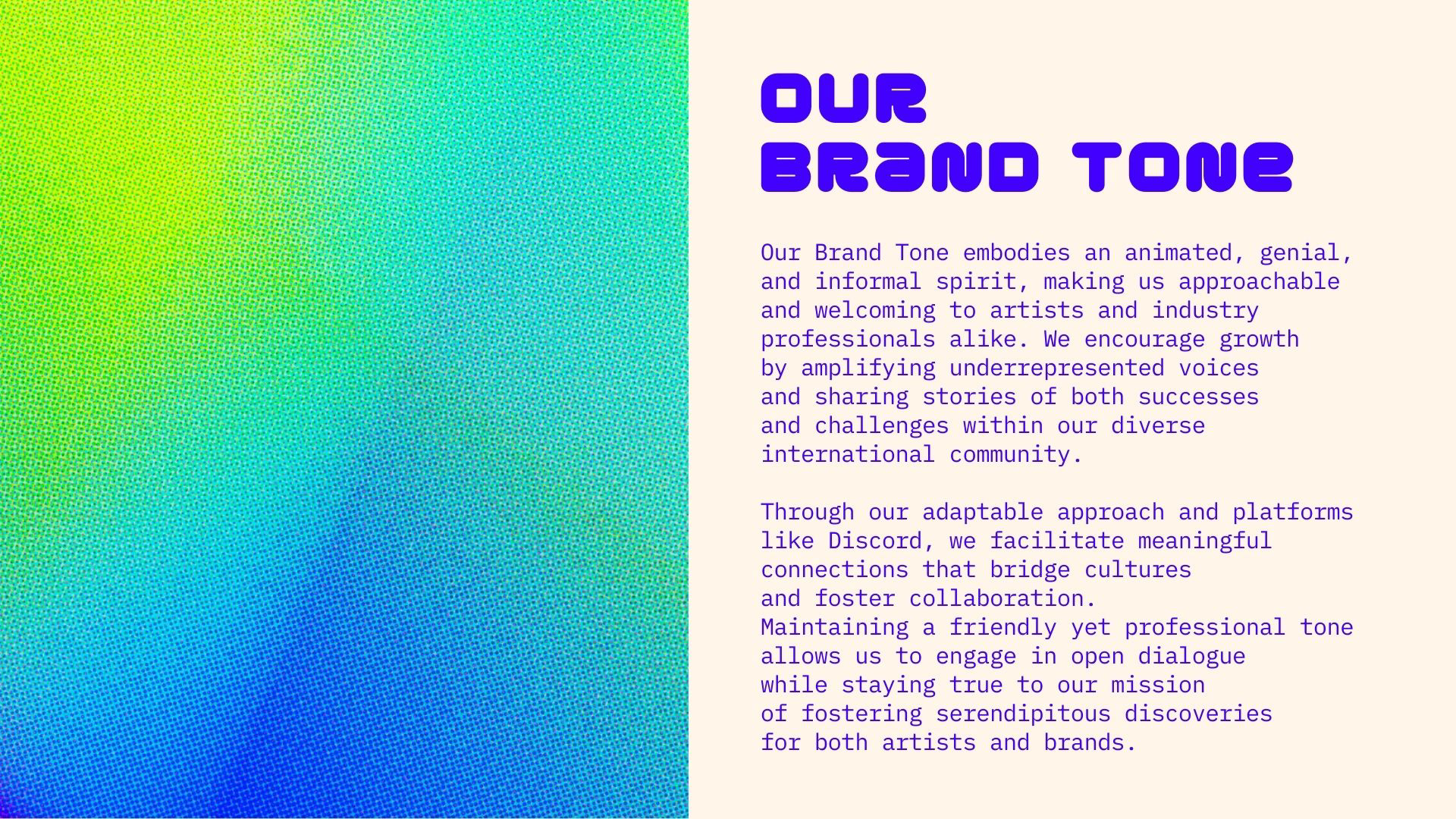 OUR
BRAND TONE

Our Brand Tone embodies an animated, genial, and informal spirit, making us approachable and welcoming to artists and industry professionals alike. We encourage growth by amplifying underrepresented voices and sharing stories of both successes and challenges within our diverse international community.

Through our adaptable approach and platforms like Discord, we facilitate meaningful connections that bridge cultures and foster collaboration.
Maintaining a friendly yet professional tone allows us to engage in open dialogue while staying true to our mission of fostering serendipitous discoveries for both artists and brands.